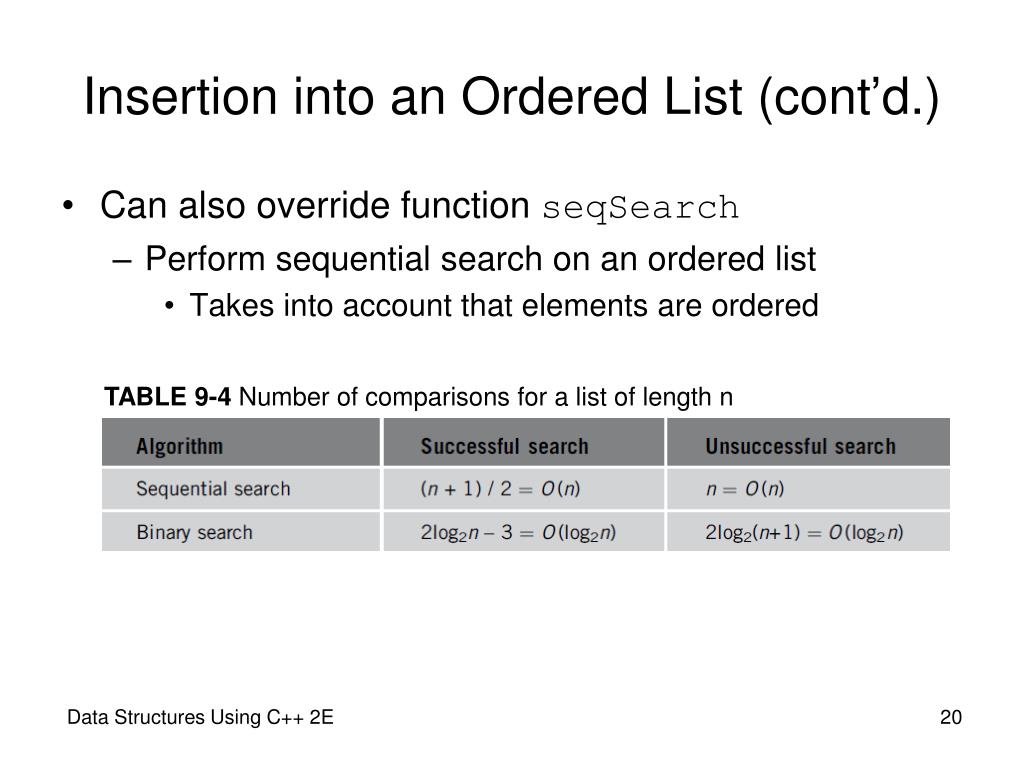 Insertion into an Ordered List (cont'd.)

• Can also override function seqSearch
– Perform sequential search on an ordered list
• Takes into account that elements are ordered

TABLE 9-4 Number of comparisons for a list of length n

| Algorithm | Successful search | Unsuccessful search |
|---|---|---|
| Sequential search | $(n + 1) / 2 = O(n)$ | $n = O(n)$ |
| Binary search | $2\log_2 n - 3 = O(\log_2 n)$ | $2\log_2(n+1) = O(\log_2 n)$ |

Data Structures Using C++ 2E

20